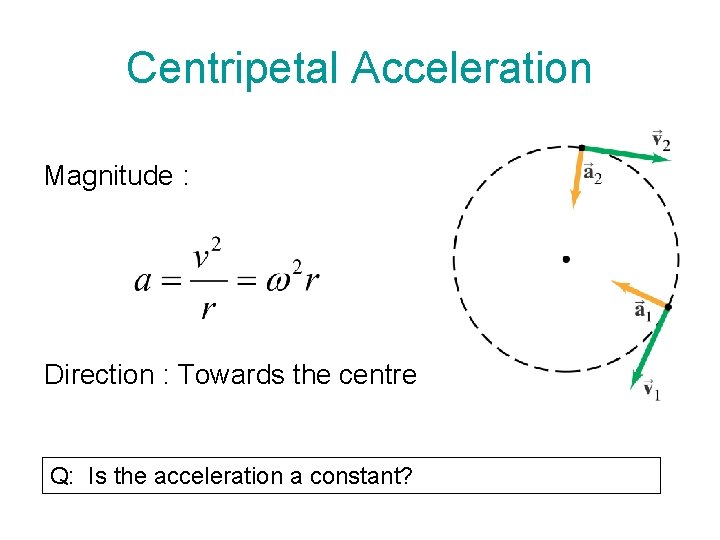 Centripetal Acceleration

Magnitude :

$a = \frac{v^2}{r} = \omega^2 r$

Direction : Towards the centre

$\vec{v}_2$

$\vec{a}_2$

$\vec{a}_1$

$\vec{v}_1$

Q: Is the acceleration a constant?